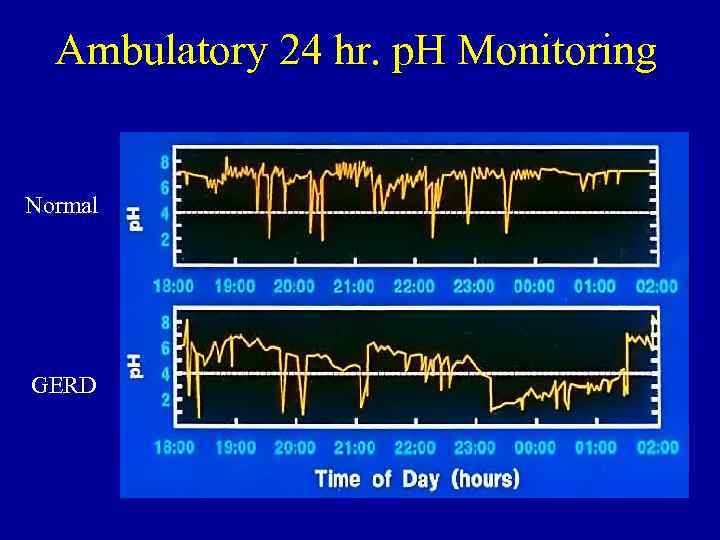 Ambulatory 24 hr. pH Monitoring

Normal

pH
8
6
4
2

18:00 19:00 20:00 21:00 22:00 23:00 00:00 01:00 02:00

GERD

pH
8
6
4
2

18:00 19:00 20:00 21:00 22:00 23:00 00:00 01:00 02:00

Time of Day (hours)